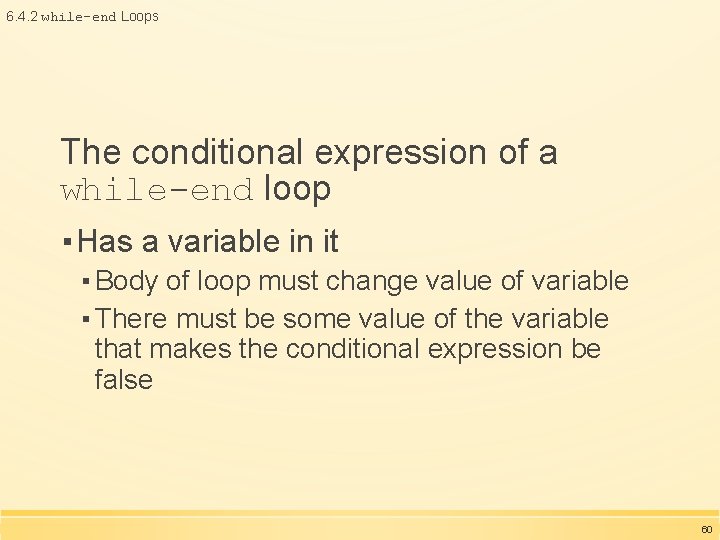 6.4.2 while-end Loops

The conditional expression of a while-end loop

▪ Has a variable in it

▪ Body of loop must change value of variable

▪ There must be some value of the variable that makes the conditional expression be false

60